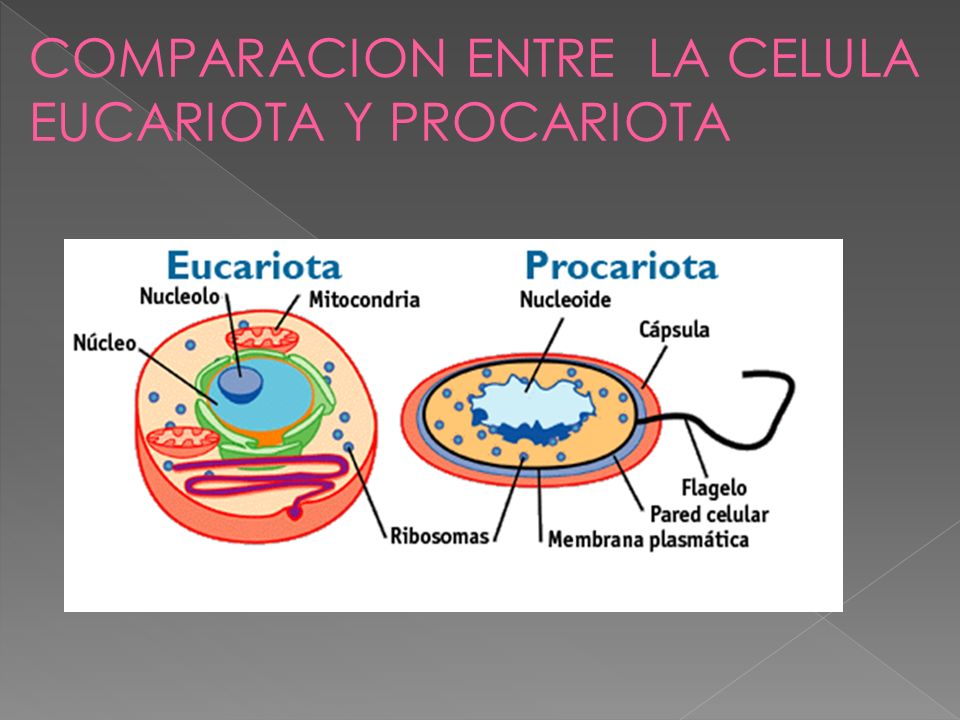 COMPARACION ENTRE LA CELULA EUCARIOTA Y PROCARIOTA

Eucariota

Nucleolo

Mitocondria

Núcleo

Ribosomas

Procariota

Nucleoide

Cápsula

Flagelo

Pared celular

Membrana plasmática